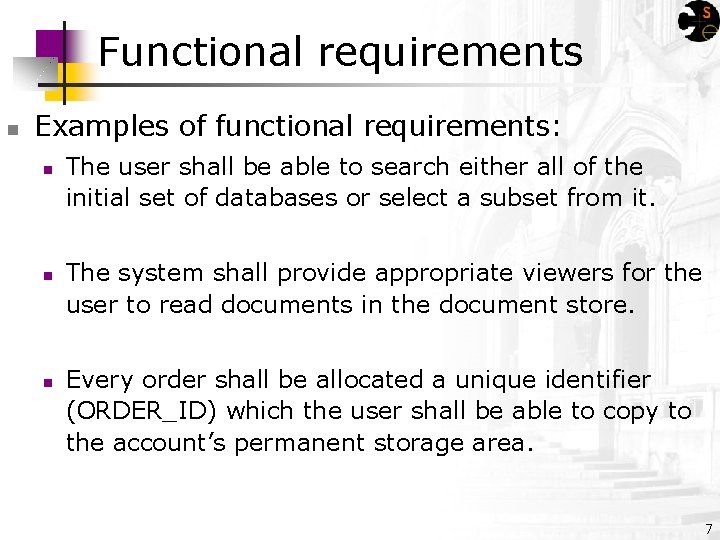 Functional requirements

Examples of functional requirements:

The user shall be able to search either all of the initial set of databases or select a subset from it.

The system shall provide appropriate viewers for the user to read documents in the document store.

Every order shall be allocated a unique identifier (ORDER_ID) which the user shall be able to copy to the account's permanent storage area.

7